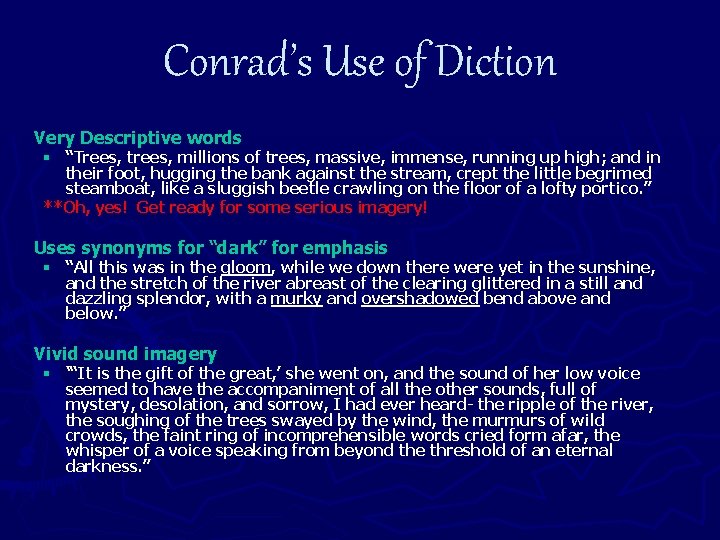 Conrad's Use of Diction

Very Descriptive words
▪ "Trees, trees, millions of trees, massive, immense, running up high; and in their foot, hugging the bank against the stream, crept the little begrimed steamboat, like a sluggish beetle crawling on the floor of a lofty portico."
**Oh, yes! Get ready for some serious imagery!

Uses synonyms for "dark" for emphasis
▪ "All this was in the gloom, while we down there were yet in the sunshine, and the stretch of the river abreast of the clearing glittered in a still and dazzling splendor, with a murky and overshadowed bend above and below."

Vivid sound imagery
▪ "'It is the gift of the great,' she went on, and the sound of her low voice seemed to have the accompaniment of all the other sounds, full of mystery, desolation, and sorrow, I had ever heard- the ripple of the river, the soughing of the trees swayed by the wind, the murmurs of wild crowds, the faint ring of incomprehensible words cried form afar, the whisper of a voice speaking from beyond the threshold of an eternal darkness."